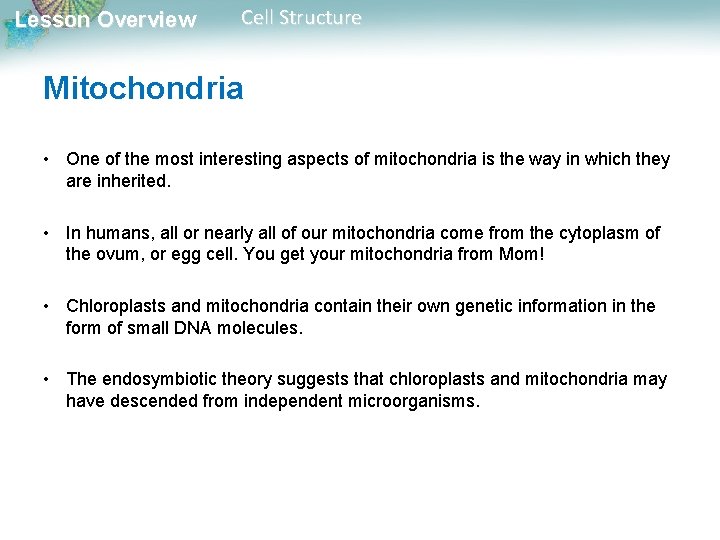 Lesson Overview Cell Structure

Mitochondria

• One of the most interesting aspects of mitochondria is the way in which they are inherited.

• In humans, all or nearly all of our mitochondria come from the cytoplasm of the ovum, or egg cell. You get your mitochondria from Mom!

• Chloroplasts and mitochondria contain their own genetic information in the form of small DNA molecules.

• The endosymbiotic theory suggests that chloroplasts and mitochondria may have descended from independent microorganisms.